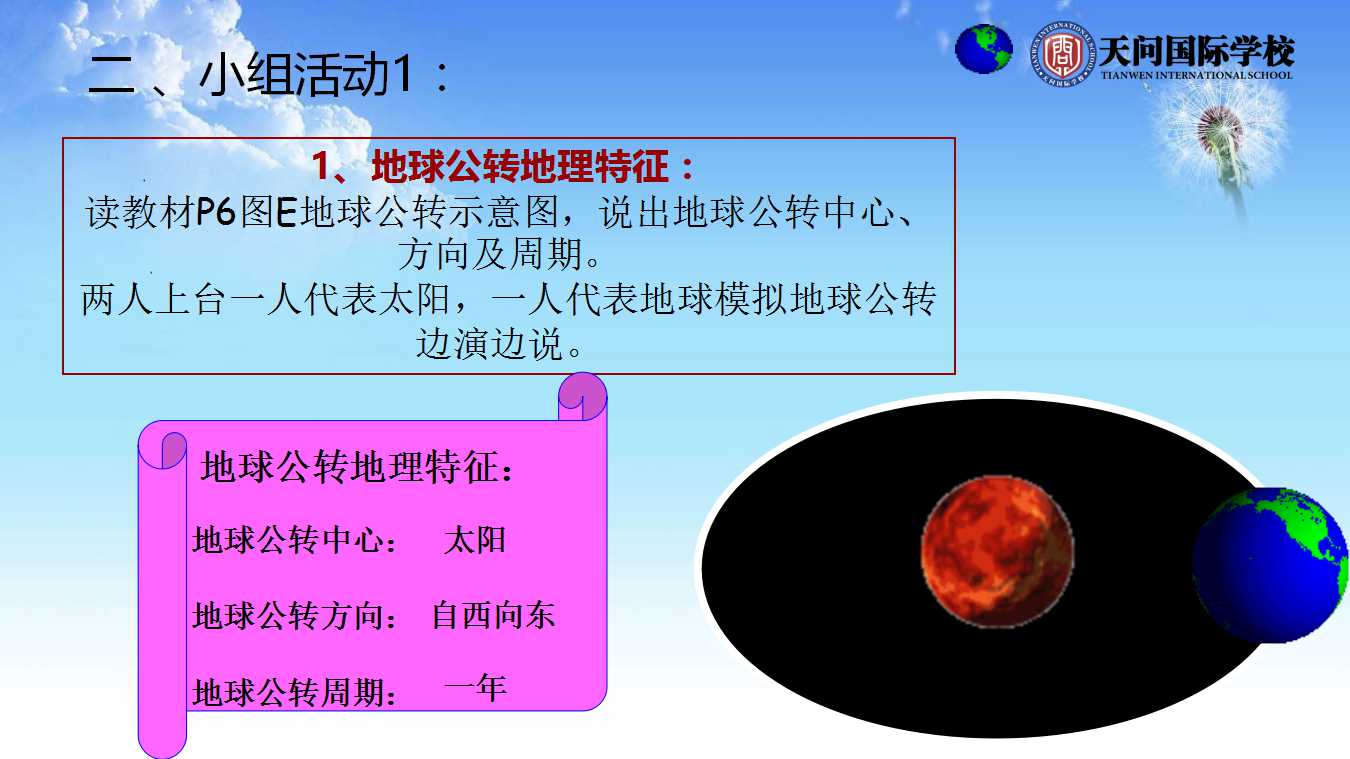 二、小组活动1：

天问国际学校
TIANWEN INTERNATIONAL SCHOOL

1、地球公转地理特征：
读教材P6图E地球公转示意图，说出地球公转中心、方向及周期。
两人上台一人代表太阳，一人代表地球模拟地球公转边演边说。

地球公转地理特征：

地球公转中心： 太阳

地球公转方向： 自西向东

地球公转周期： 一年